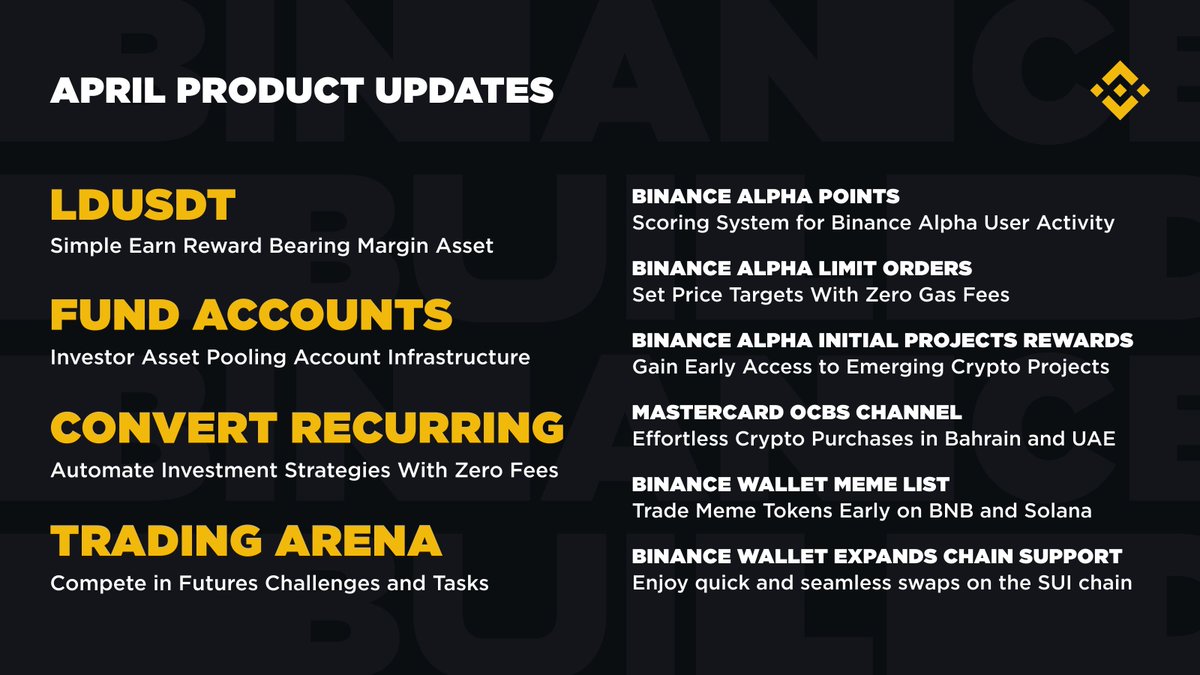 APRIL PRODUCT UPDATES

LDUSDT
Simple Earn Reward Bearing Margin Asset

FUND ACCOUNTS
Investor Asset Pooling Account Infrastructure

CONVERT RECURRING
Automate Investment Strategies With Zero Fees

TRADING ARENA
Compete in Futures Challenges and Tasks

BINANCE ALPHA POINTS
Scoring System for Binance Alpha User Activity

BINANCE ALPHA LIMIT ORDERS
Set Price Targets With Zero Gas Fees

BINANCE ALPHA INITIAL PROJECTS REWARDS
Gain Early Access to Emerging Crypto Projects

MASTERCARD OCBS CHANNEL
Effortless Crypto Purchases in Bahrain and UAE

BINANCE WALLET MEME LIST
Trade Meme Tokens Early on BNB and Solana

BINANCE WALLET EXPANDS CHAIN SUPPORT
Enjoy quick and seamless swaps on the SUI chain